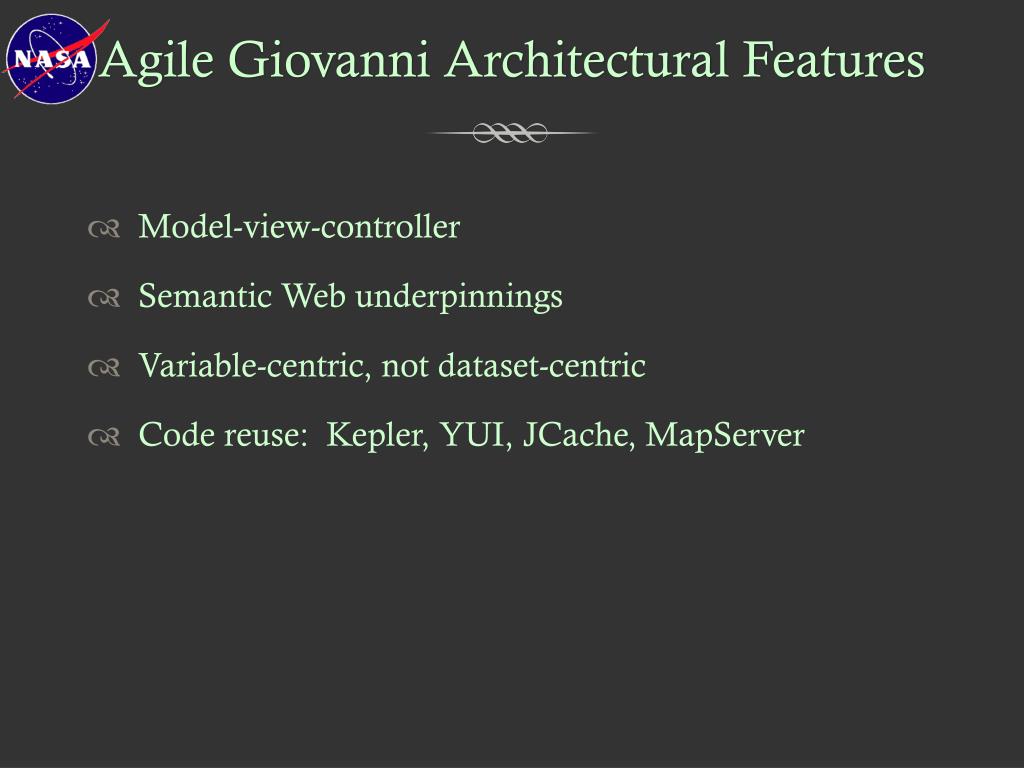 NASA

Agile Giovanni Architectural Features

Model-view-controller

Semantic Web underpinnings

Variable-centric, not dataset-centric

Code reuse: Kepler, YUI, JCache, MapServer